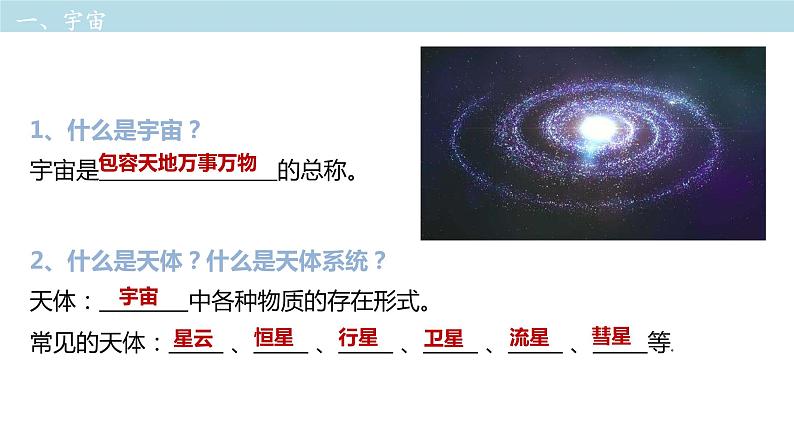 一、宇宙

1、什么是宇宙？

宇宙是包容天地万事万物的总称。

2、什么是天体？什么是天体系统？

天体：宇宙中各种物质的存在形式。

常见的天体：星云、恒星、行星、卫星、流星、彗星等.